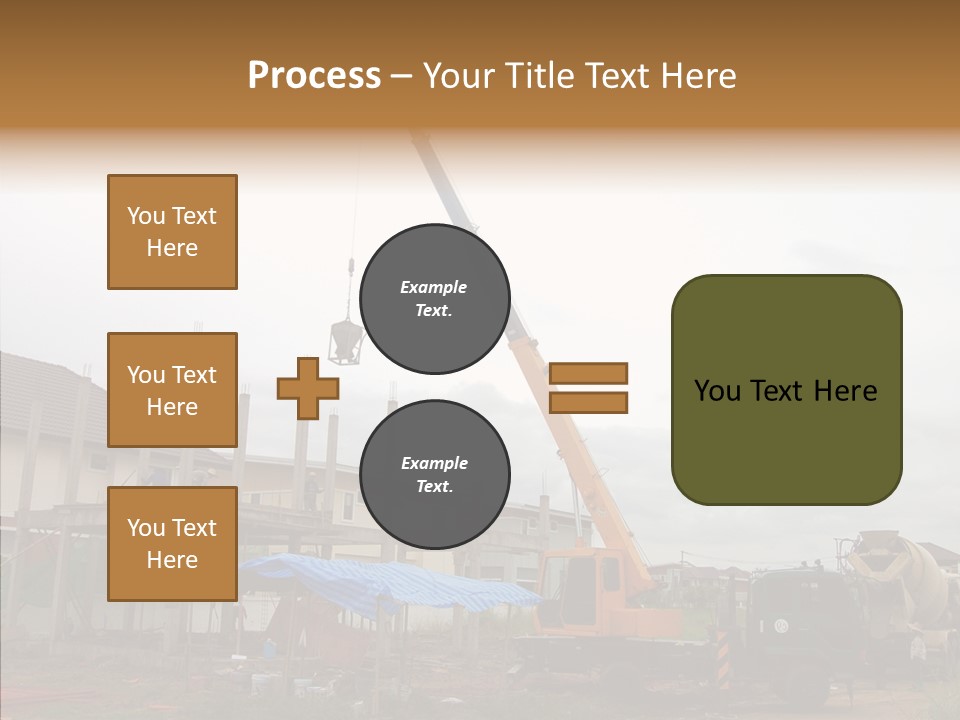 Process – Your Title Text Here

You Text Here

You Text Here

You Text Here

Example Text.

Example Text.

You Text Here